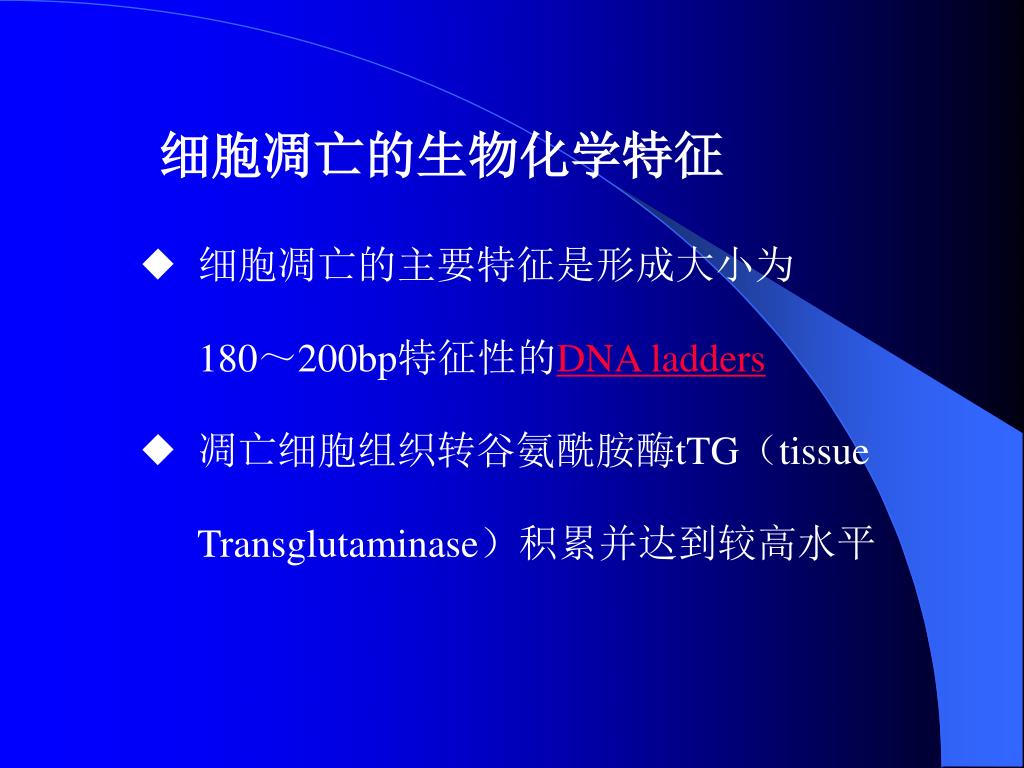 细胞凋亡的生物化学特征

◆ 细胞凋亡的主要特征是形成大小为180～200bp特征性的DNA ladders

◆ 凋亡细胞组织转谷氨酰胺酶tTG（tissue Transglutaminase）积累并达到较高水平